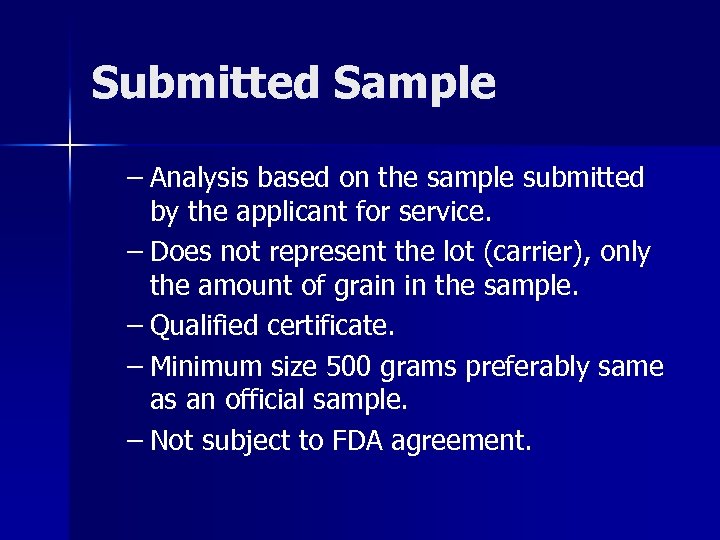 Submitted Sample

– Analysis based on the sample submitted by the applicant for service.
– Does not represent the lot (carrier), only the amount of grain in the sample.
– Qualified certificate.
– Minimum size 500 grams preferably same as an official sample.
– Not subject to FDA agreement.